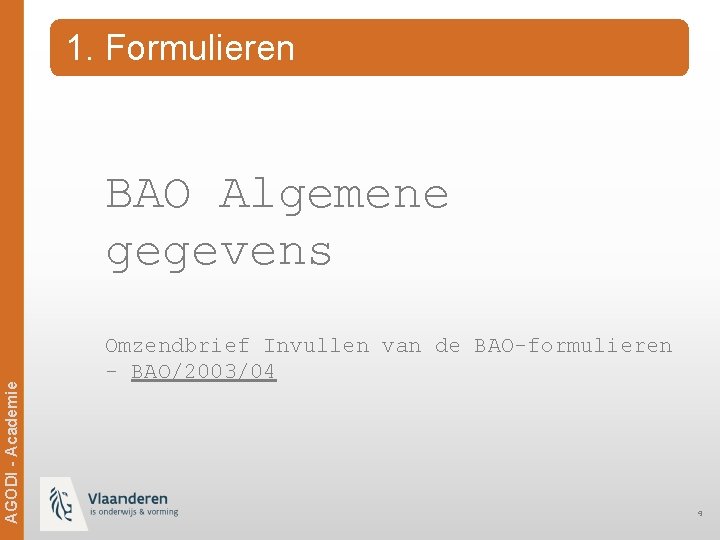 1. Formulieren

BAO Algemene gegevens

Omzendbrief Invullen van de BAO-formulieren - BAO/2003/04

AGODI - Academie

Vlaanderen
is onderwijs & vorming

9